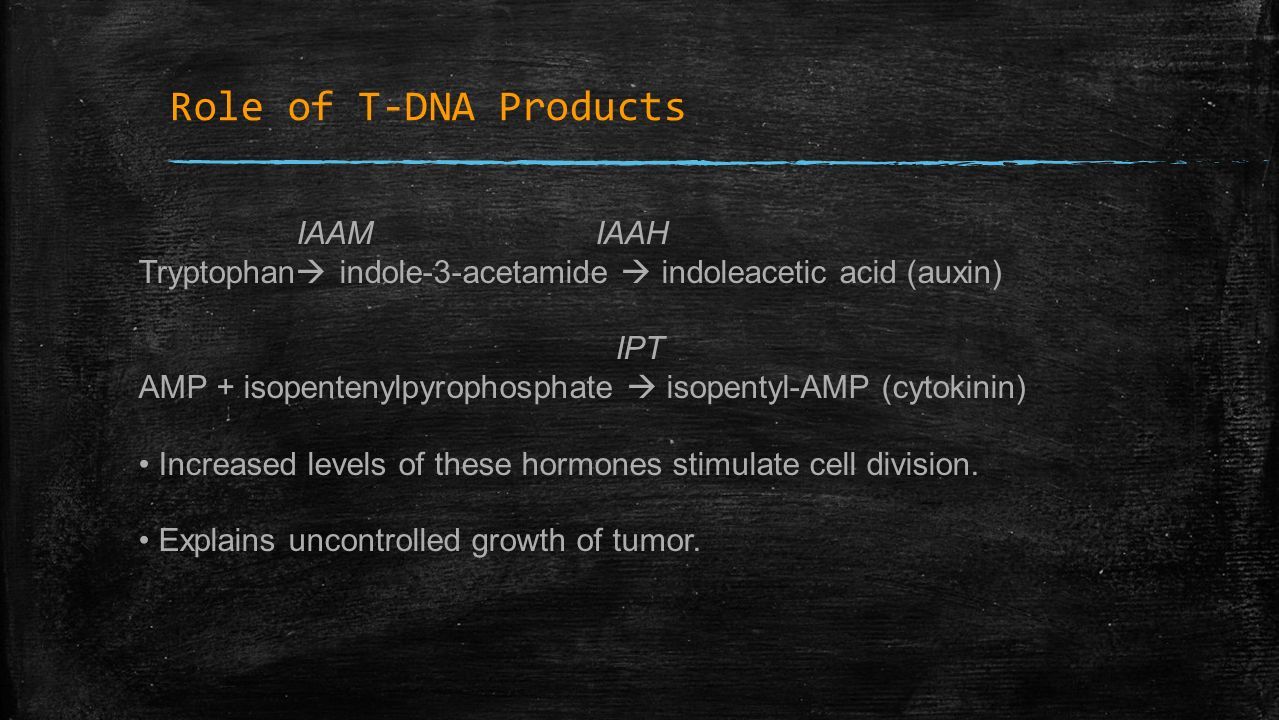 Role of T-DNA Products

IAAM IAAH
Tryptophan→ indole-3-acetamide → indoleacetic acid (auxin)

IPT
AMP + isopentenylpyrophosphate → isopentyl-AMP (cytokinin)

• Increased levels of these hormones stimulate cell division.

• Explains uncontrolled growth of tumor.